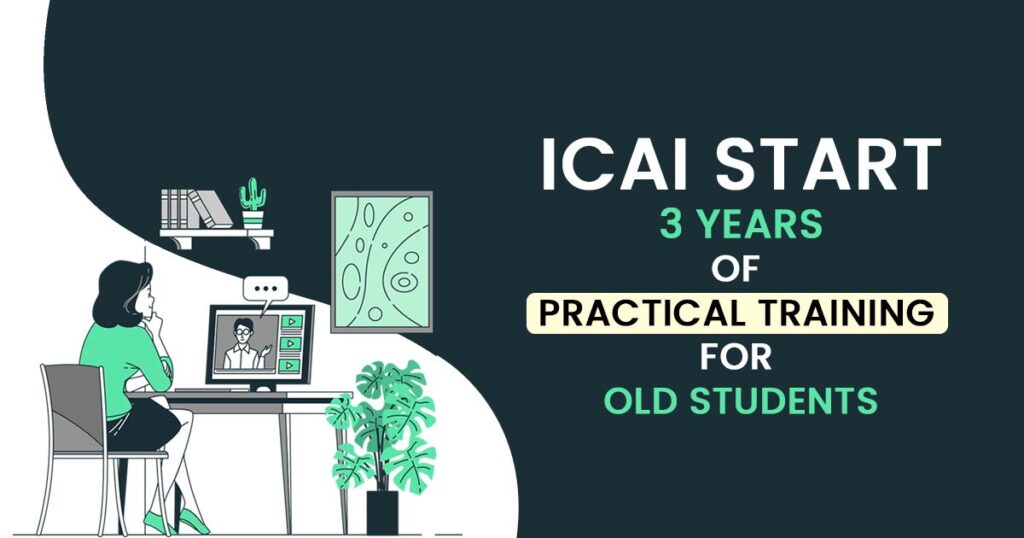 ICAI START
3 YEARS
OF
PRACTICAL TRAINING
FOR
OLD STUDENTS